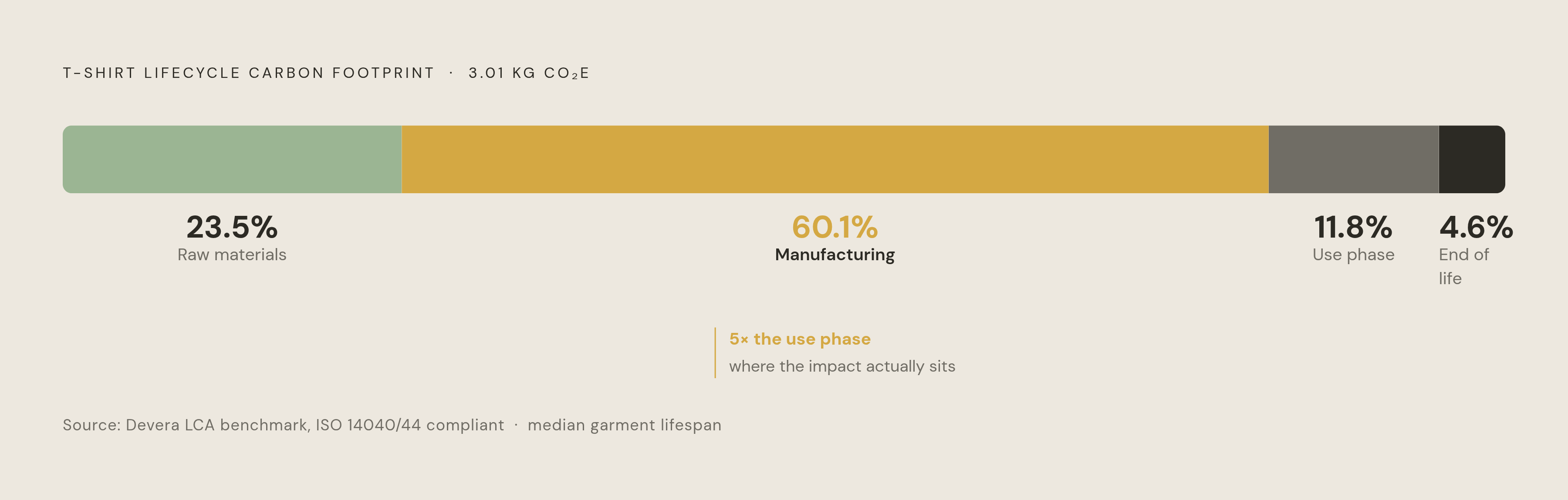 T-SHIRT LIFECYCLE CARBON FOOTPRINT · 3.01 KG $CO_2E$

23.5%
Raw materials

60.1%
Manufacturing

11.8%
Use phase

4.6%
End of life

5× the use phase
where the impact actually sits

Source: Devera LCA benchmark, ISO 14040/44 compliant · median garment lifespan